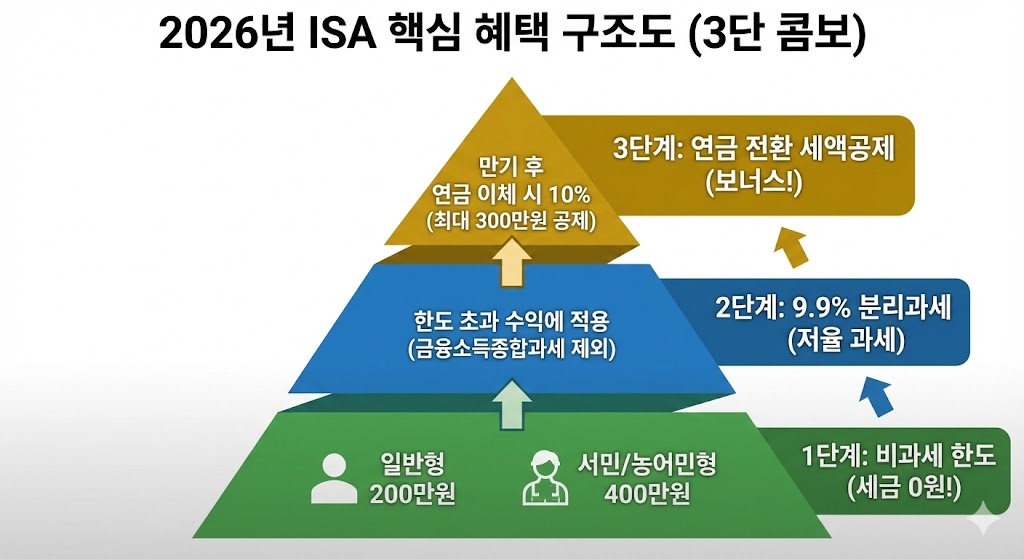 2026년 ISA 핵심 혜택 구조도 (3단 콤보)

만기 후
연금 이체 시 10%
(최대 300만원 공제)

3단계: 연금 전환 세액공제
(보너스!)

한도 초과 수익에 적용
(금융소득종합과세 제외)

2단계: 9.9% 분리과세
(저율 과세)

일반형
200만원

서민/농어민형
400만원

1단계: 비과세 한도
(세금 0원!)